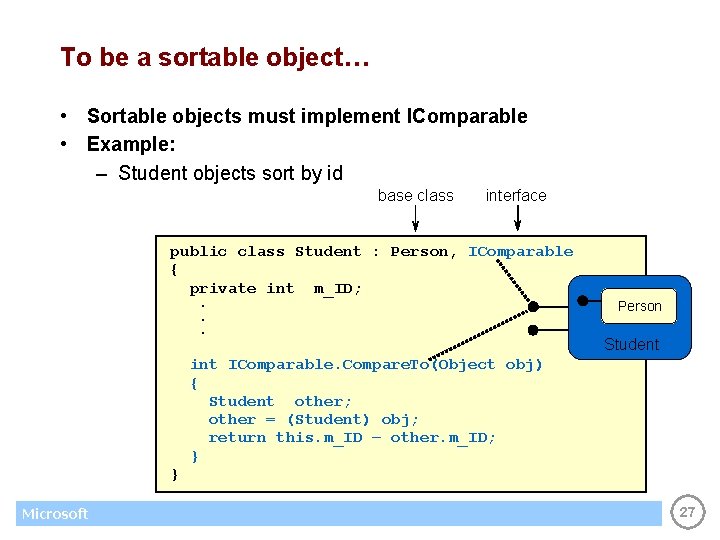 To be a sortable object…

• Sortable objects must implement IComparable
• Example:
– Student objects sort by id

base class interface

public class Student : Person, IComparable
{
  private int m_ID;
  .
  .
  .
  int IComparable.CompareTo(Object obj)
  {
    Student other;
    other = (Student) obj;
    return this.m_ID – other.m_ID;
  }
}

Person
Student

Microsoft

27